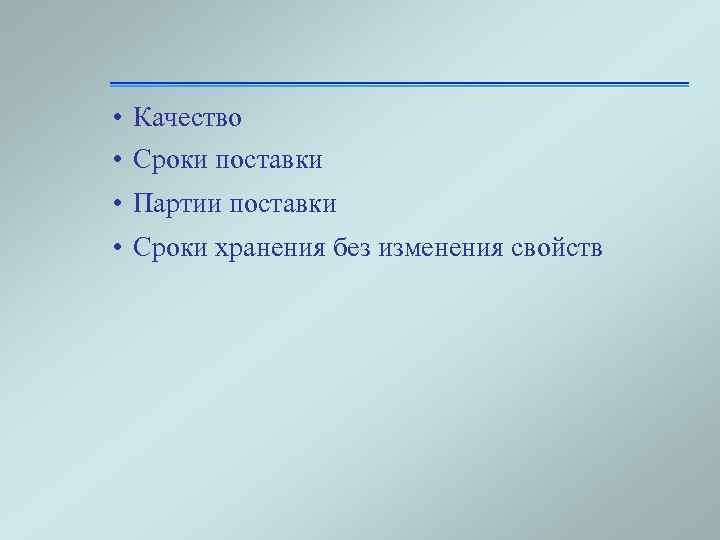 • Качество
• Сроки поставки
• Партии поставки
• Сроки хранения без изменения свойств